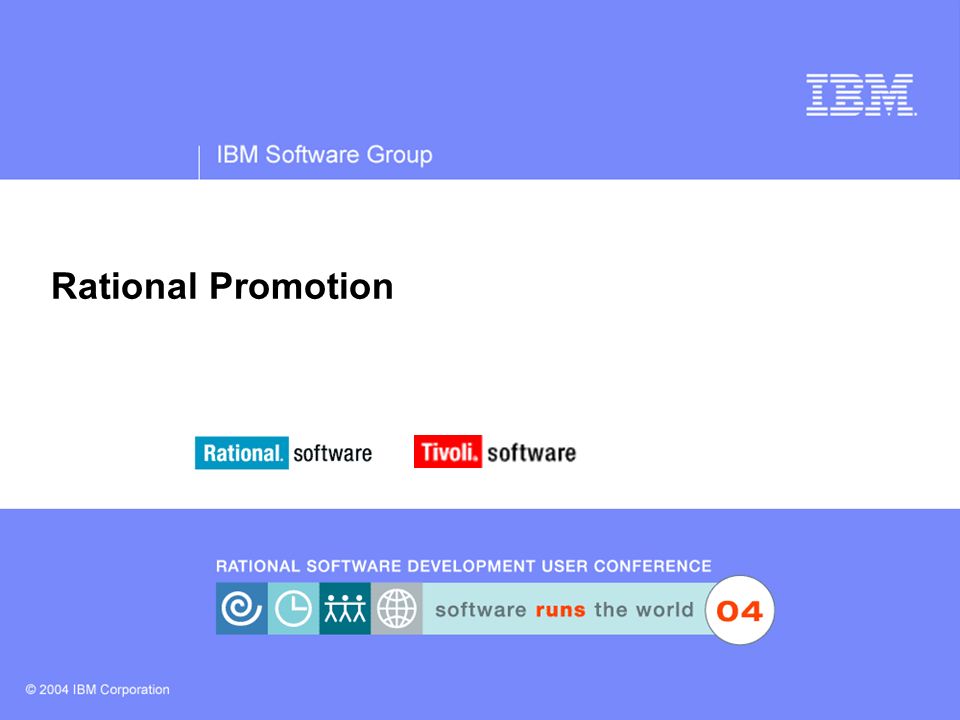 IBM

IBM Software Group

Rational Promotion

Rational. software

Tivoli. software

RATIONAL SOFTWARE DEVELOPMENT USER CONFERENCE

software runs the world 04

© 2004 IBM Corporation